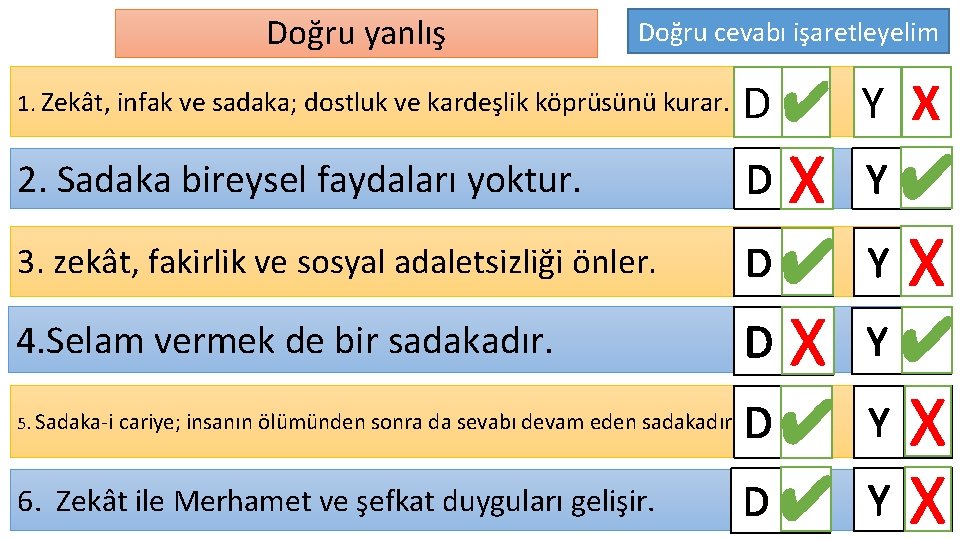 Doğru yanlış

Doğru cevabı işaretleyelim

1. Zekât, infak ve sadaka; dostluk ve kardeşlik köprüsünü kurar. D ✔ Y X

2. Sadaka bireysel faydaları yoktur. D X Y ✔

3. zekât, fakirlik ve sosyal adaletsizliği önler. D ✔ Y X

4.Selam vermek de bir sadakadır. D X Y ✔

5. Sadaka-i cariye; insanın ölümünden sonra da sevabı devam eden sadakadır D ✔ Y X

6. Zekât ile Merhamet ve şefkat duyguları gelişir. D ✔ Y X